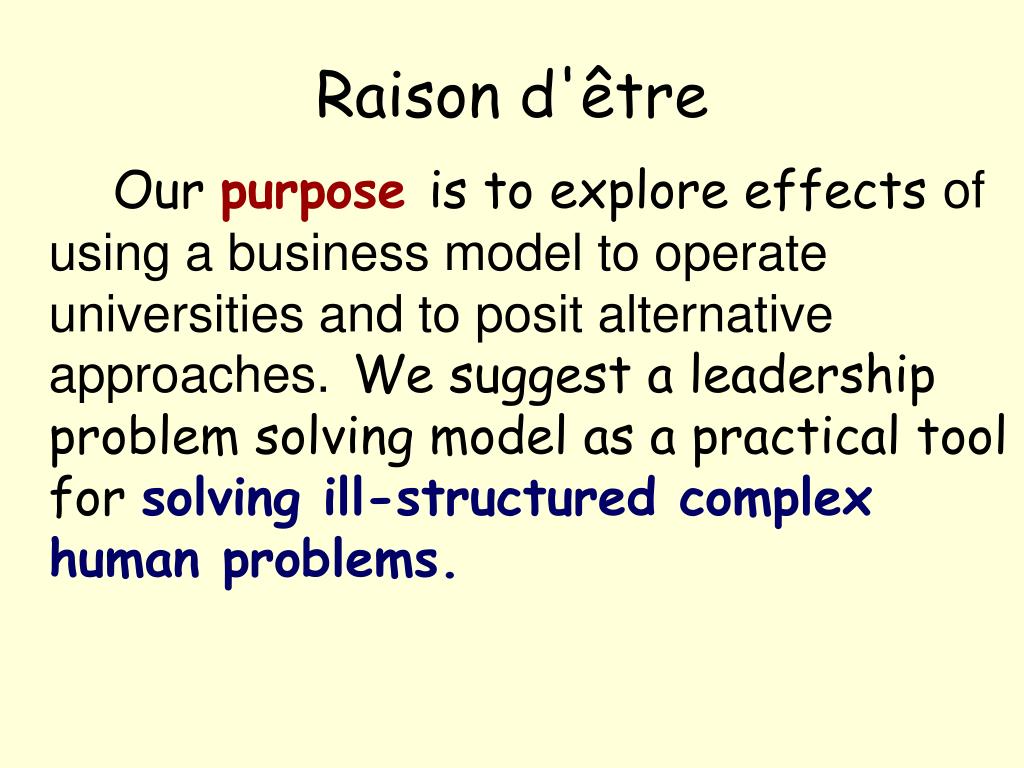 Raison d'être

Our purpose is to explore effects of using a business model to operate universities and to posit alternative approaches. We suggest a leadership problem solving model as a practical tool for solving ill-structured complex human problems.